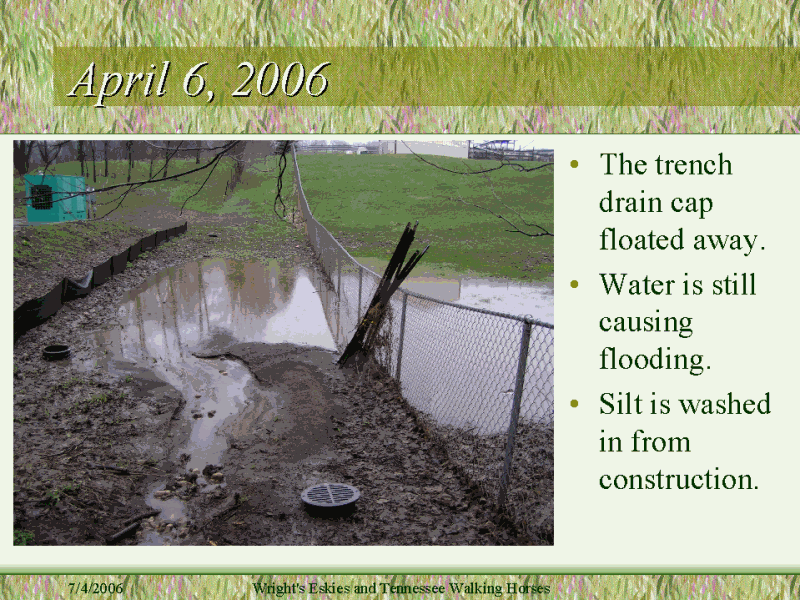 April 6, 2006

• The trench drain cap floated away.
• Water is still causing flooding.
• Silt is washed in from construction.

7/4/2006

Wright's Eskies and Tennessee Walking Horses